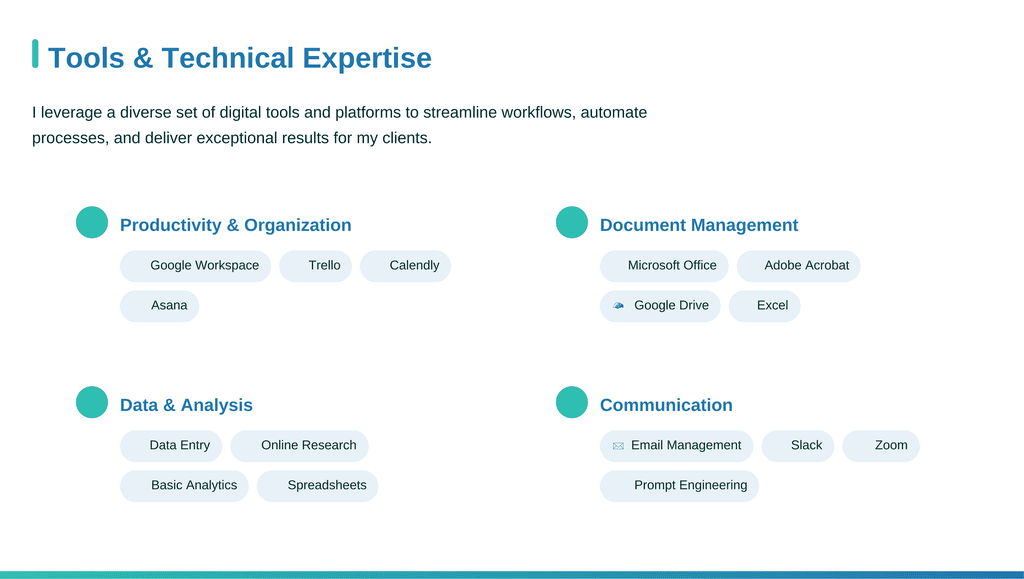 Tools & Technical Expertise

I leverage a diverse set of digital tools and platforms to streamline workflows, automate processes, and deliver exceptional results for my clients.

Productivity & Organization

Google Workspace
Trello
Calendly
Asana

Document Management

Microsoft Office
Adobe Acrobat
Google Drive
Excel

Data & Analysis

Data Entry
Online Research
Basic Analytics
Spreadsheets

Communication

Email Management
Slack
Zoom
Prompt Engineering